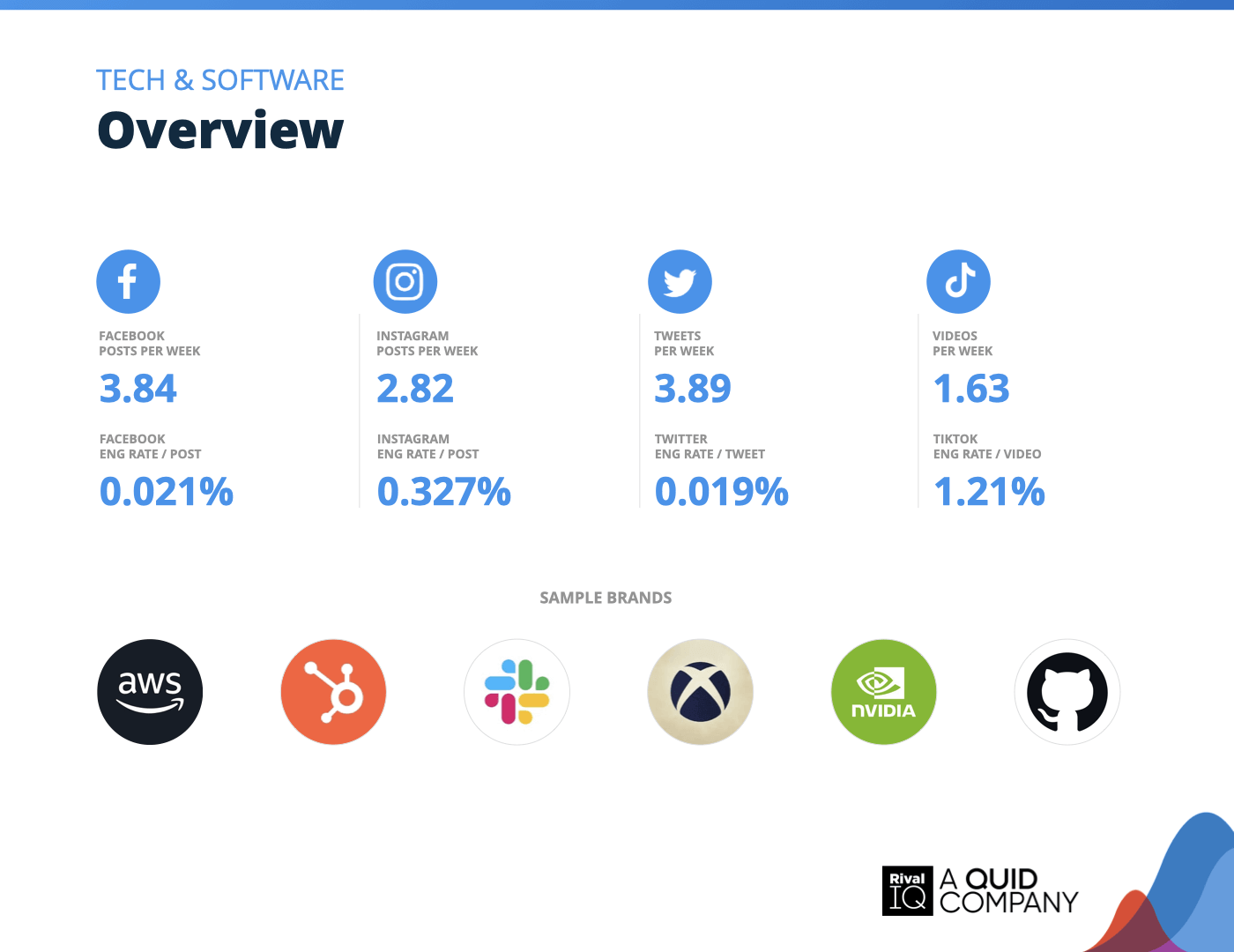 TECH & SOFTWARE

Overview

FACEBOOK
POSTS PER WEEK

3.84

FACEBOOK
ENG RATE / POST

0.021%

INSTAGRAM
POSTS PER WEEK

2.82

INSTAGRAM
ENG RATE / POST

0.327%

TWEETS
PER WEEK

3.89

TWITTER
ENG RATE / TWEET

0.019%

VIDEOS
PER WEEK

1.63

TIKTOK
ENG RATE / VIDEO

1.21%

SAMPLE BRANDS

aws

NVIDIA

Rival IQ A QUID COMPANY